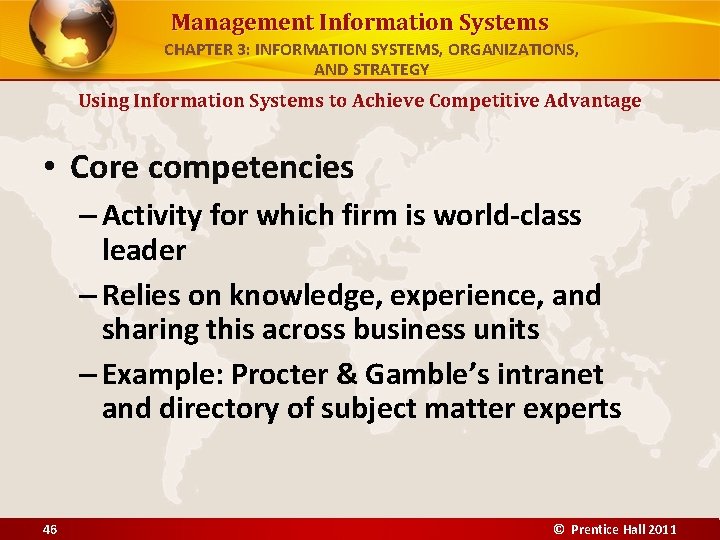 Management Information Systems
CHAPTER 3: INFORMATION SYSTEMS, ORGANIZATIONS, AND STRATEGY

Using Information Systems to Achieve Competitive Advantage

• Core competencies
– Activity for which firm is world-class leader
– Relies on knowledge, experience, and sharing this across business units
– Example: Procter & Gamble's intranet and directory of subject matter experts

46
© Prentice Hall 2011